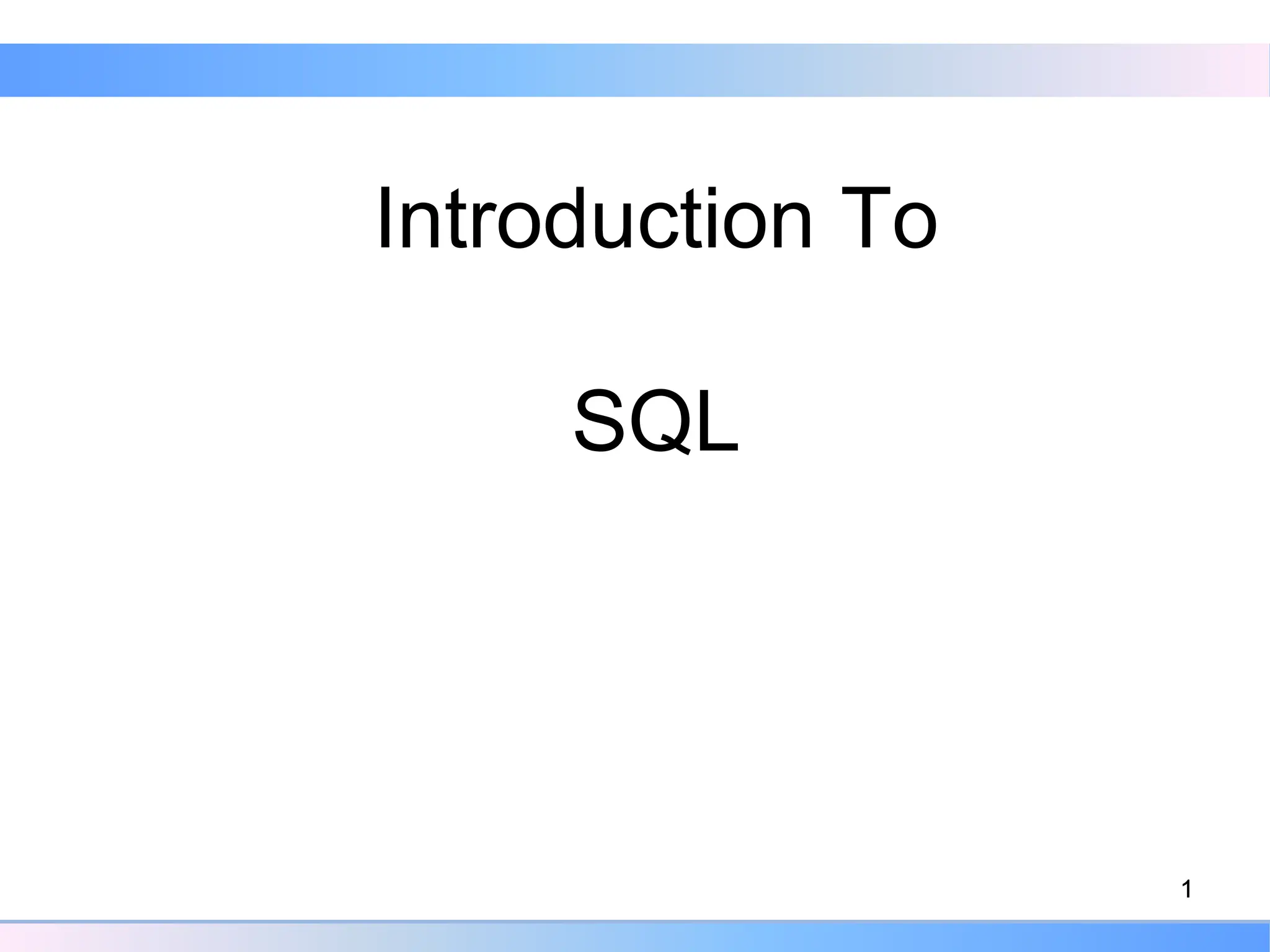 Introduction To

SQL

1